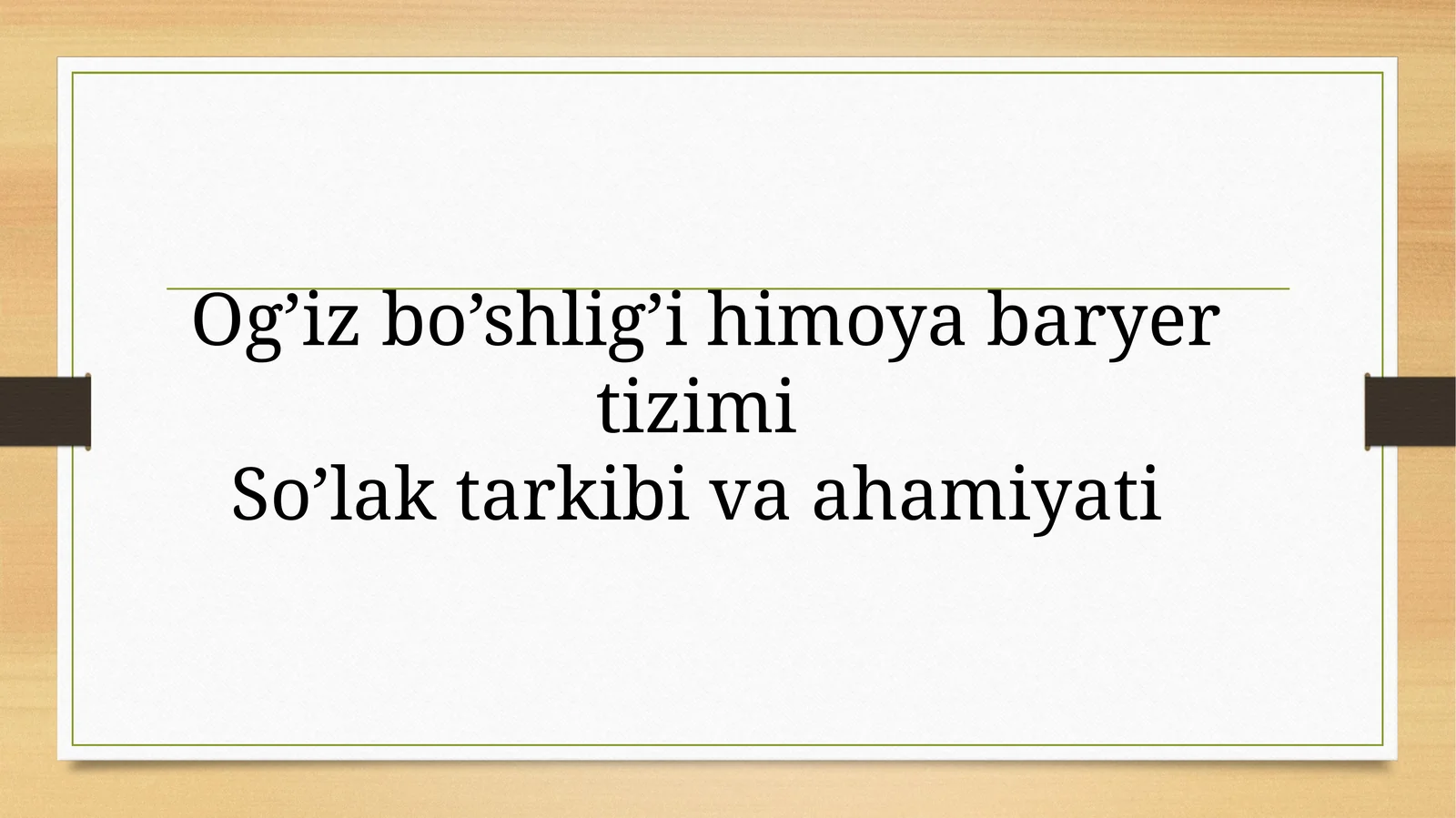 Og’iz bo’shlig’i himoya baryer tizimi
So’lak tarkibi va ahamiyati